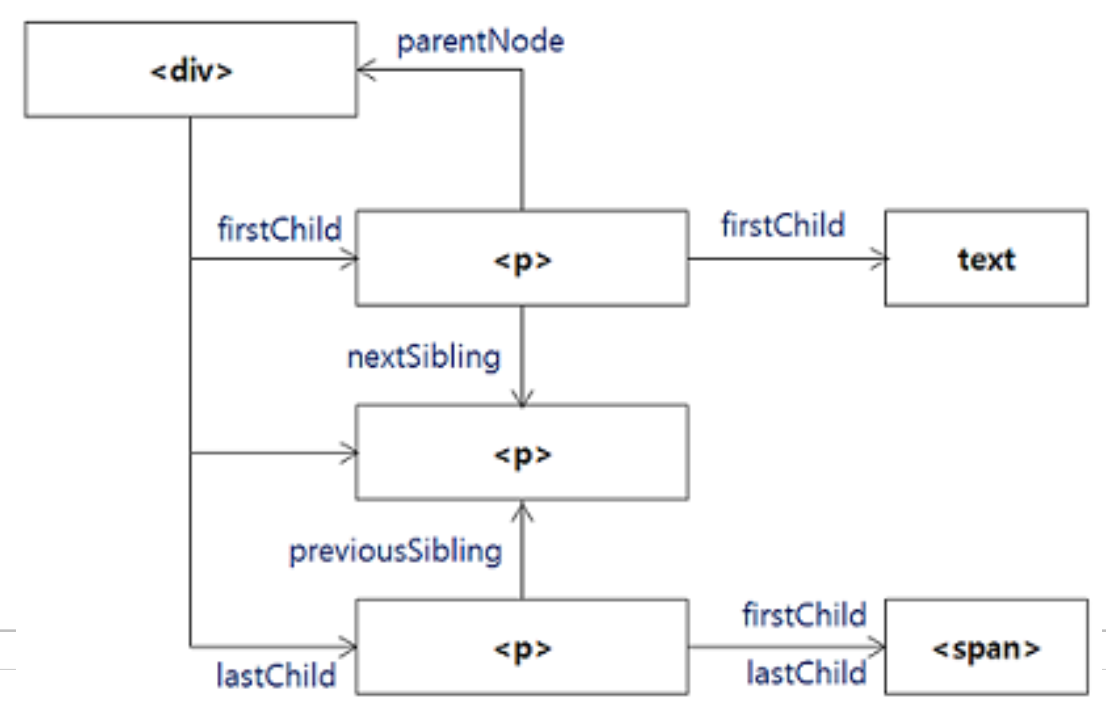 <div>
parentNode
firstChild
<p>
firstChild
text
nextSibling
<p>
previousSibling
<p>
lastChild
firstChild
lastChild
<span>